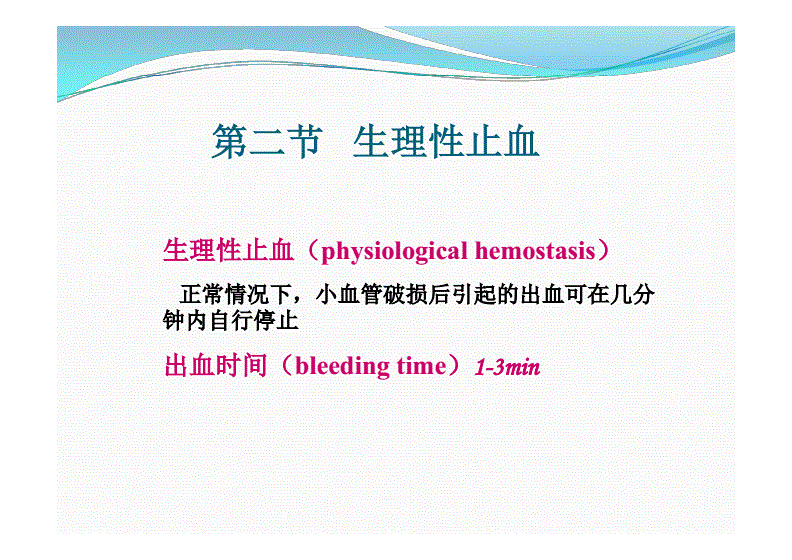 第二节 生理性止血

生理性止血（physiological hemostasis）

正常情况下，小血管破损后引起的出血可在几分钟内自行停止

出血时间（bleeding time）1-3min